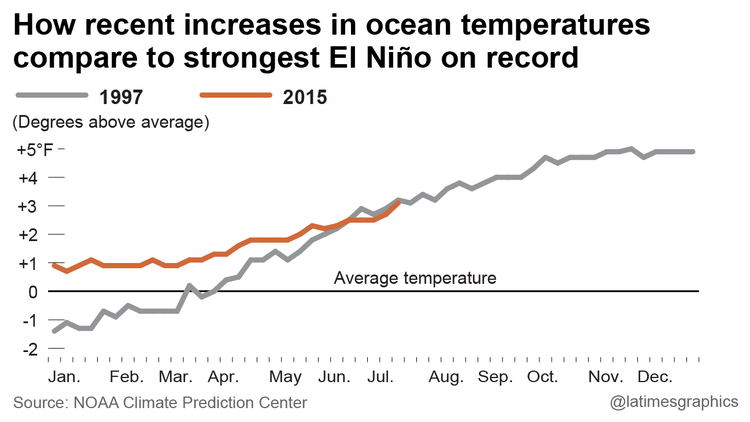 How recent increases in ocean temperatures compare to strongest El Niño on record

1997
2015

(Degrees above average)

+5°F
+4
+3
+2
+1
0
-1
-2

Average temperature

Jan. Feb. Mar. Apr. May Jun. Jul. Aug. Sep. Oct. Nov. Dec.

Source: NOAA Climate Prediction Center

@latimesgraphics